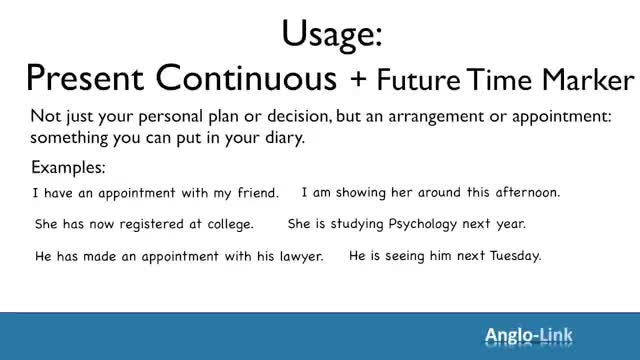 Usage:
Present Continuous + Future Time Marker

Not just your personal plan or decision, but an arrangement or appointment: something you can put in your diary.

Examples:

I have an appointment with my friend. I am showing her around this afternoon.

She has now registered at college. She is studying Psychology next year.

He has made an appointment with his lawyer. He is seeing him next Tuesday.

Anglo-Link